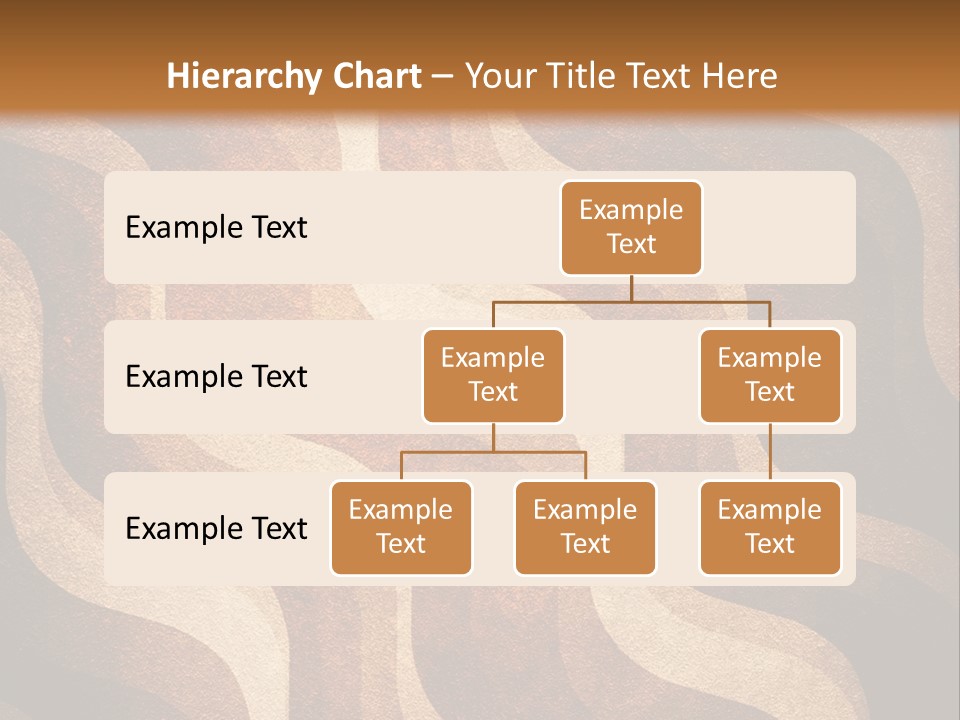 Hierarchy Chart – Your Title Text Here

Example Text

Example Text

Example Text

Example Text

Example Text

Example Text

Example Text

Example Text

Example Text